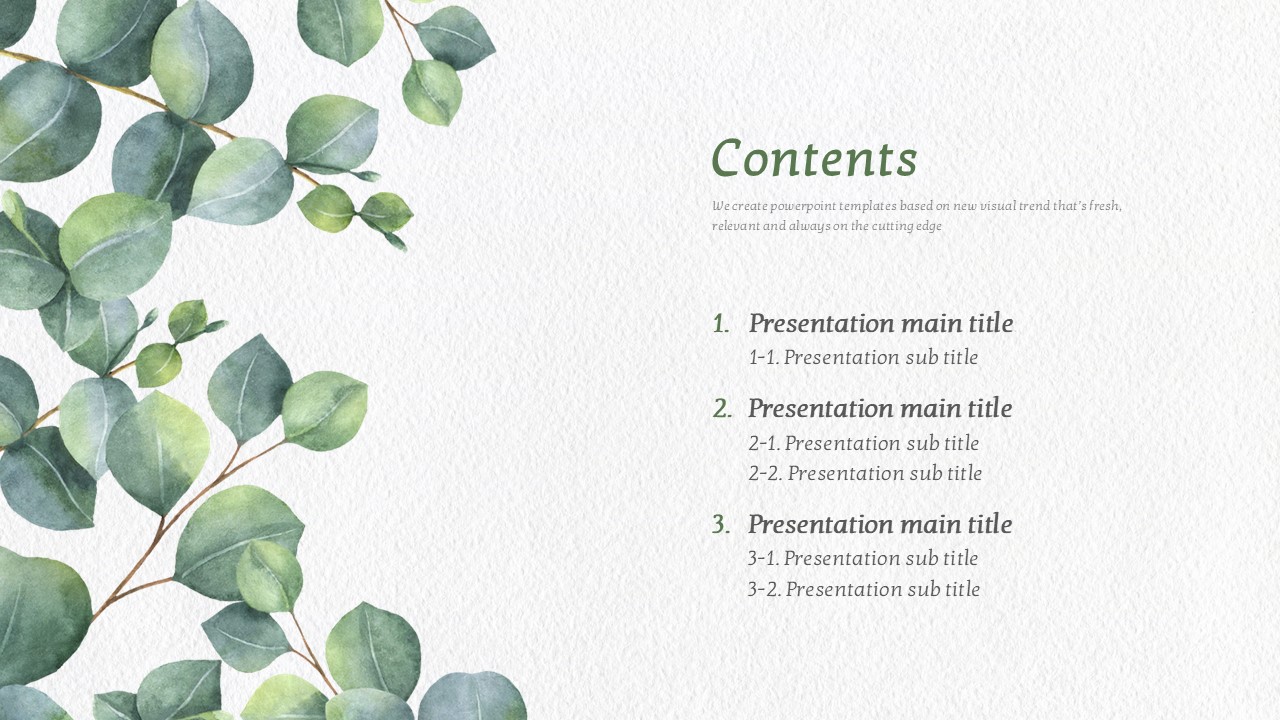 Contents

We create powerpoint templates based on new visual trend that's fresh, relevant and always on the cutting edge

1. Presentation main title
1-1. Presentation sub title

2. Presentation main title
2-1. Presentation sub title
2-2. Presentation sub title

3. Presentation main title
3-1. Presentation sub title
3-2. Presentation sub title